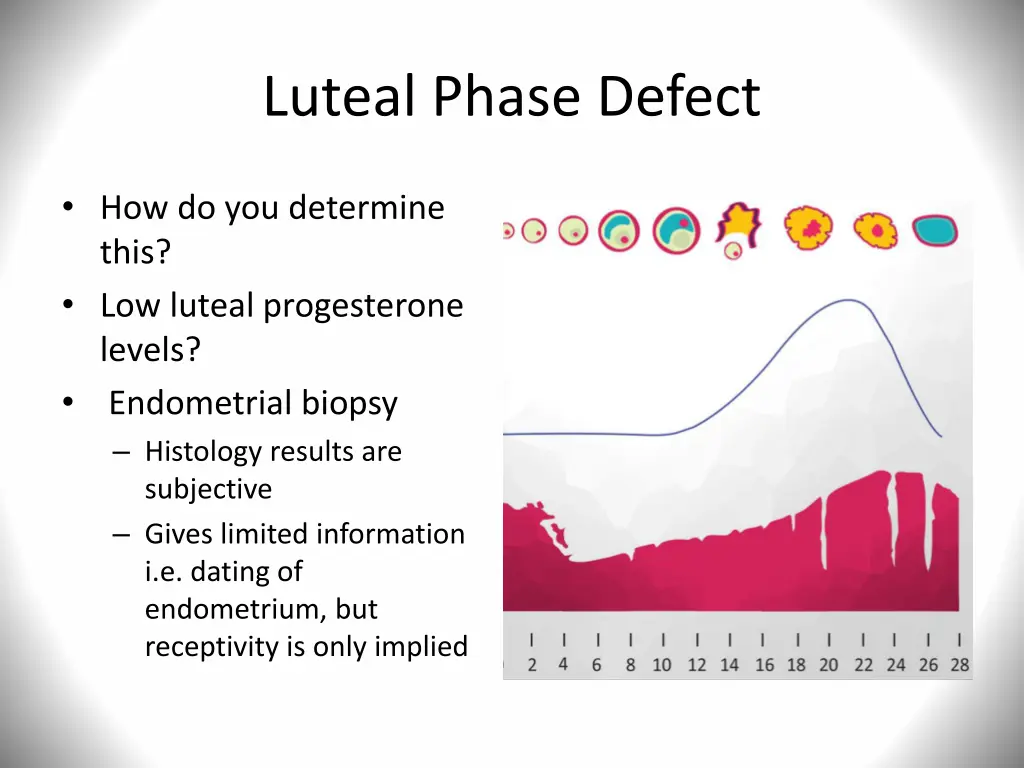 Luteal Phase Defect

• How do you determine this?
• Low luteal progesterone levels?
• Endometrial biopsy
– Histology results are subjective
– Gives limited information i.e. dating of endometrium, but receptivity is only implied

2 4 6 8 10 12 14 16 18 20 22 24 26 28